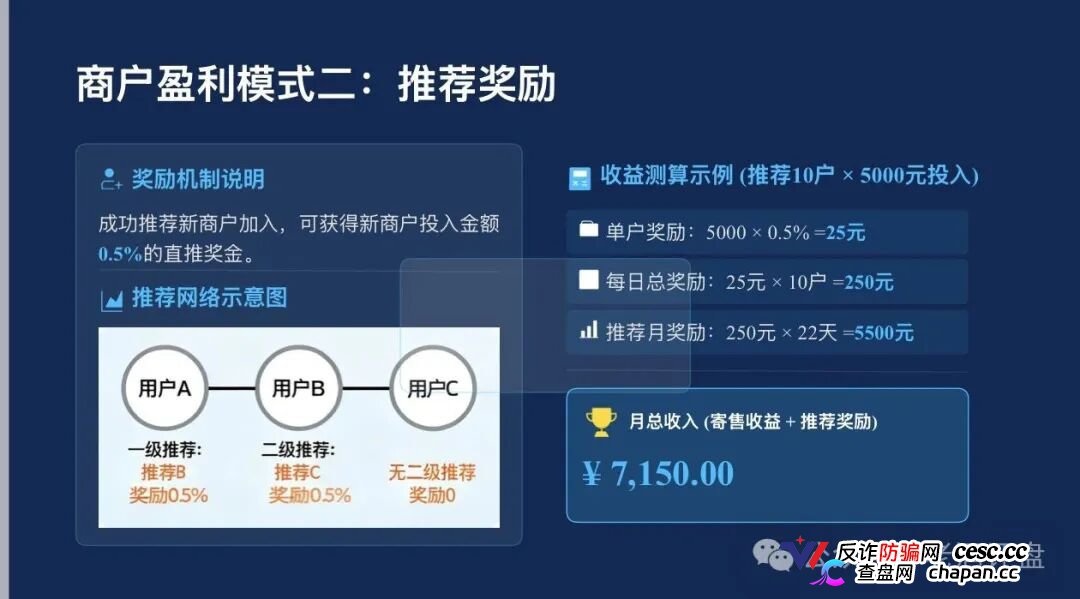 商户盈利模式二：推荐奖励

奖励机制说明

成功推荐新商户加入，可获得新商户投入金额0.5%的直推奖金。

推荐网络示意图

用户A
用户B
用户C

一级推荐：
推荐B
奖励0.5%

二级推荐：
推荐C
奖励0.5%

无二级推荐
奖励0

收益测算示例 (推荐10户 × 5000元投入)

单户奖励：5000 × 0.5% =25元

每日总奖励：25元 × 10户 =250元

推荐月奖励：250元 × 22天 =5500元

月总收入 (寄售收益 + 推荐奖励)

¥ 7,150.00

反诈防骗网 cesc.cc
查盘网 chapan.cc